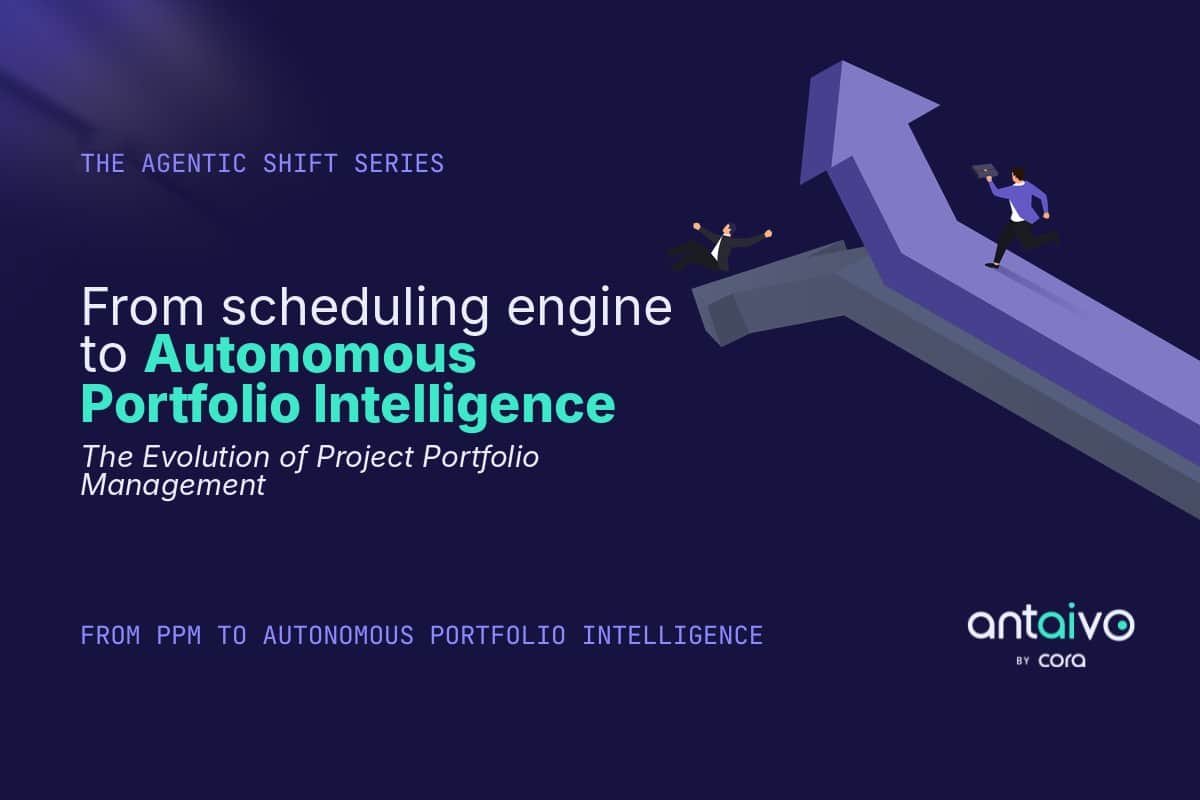 THE AGENTIC SHIFT SERIES

From scheduling engine to Autonomous Portfolio Intelligence

The Evolution of Project Portfolio Management

FROM PPM TO AUTONOMOUS PORTFOLIO INTELLIGENCE

antaivo
BY cora